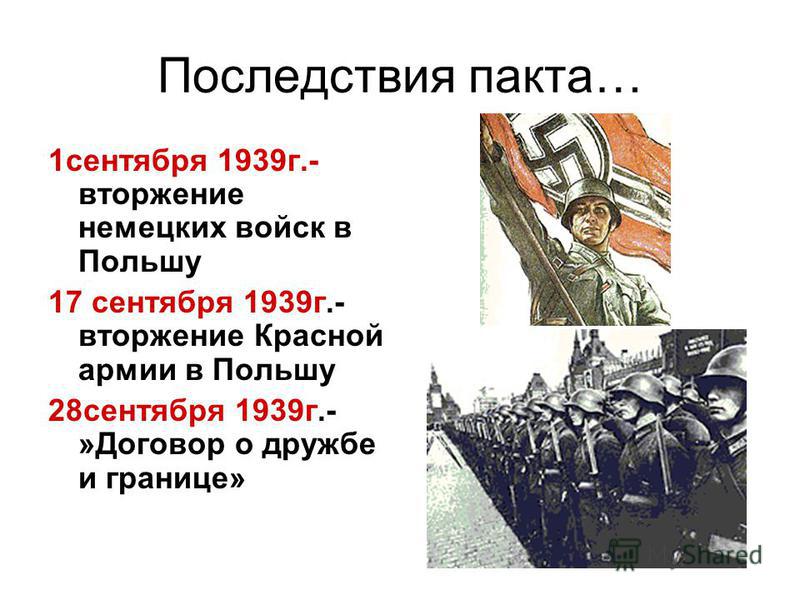 Последствия пакта…

1сентября 1939г.- вторжение немецких войск в Польшу

17 сентября 1939г.- вторжение Красной армии в Польшу

28сентября 1939г.- »Договор о дружбе и границе»

MyShared